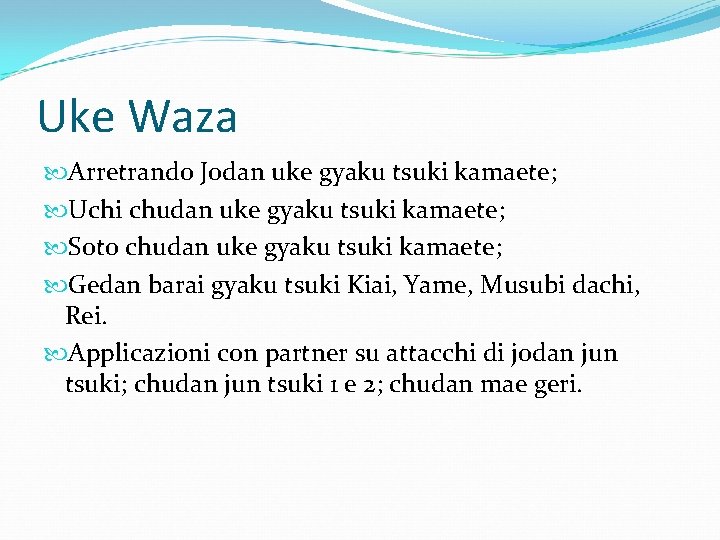 Uke Waza

Arretrando Jodan uke gyaku tsuki kamaete;

Uchi chudan uke gyaku tsuki kamaete;

Soto chudan uke gyaku tsuki kamaete;

Gedan barai gyaku tsuki Kiai, Yame, Musubi dachi, Rei.

Applicazioni con partner su attacchi di jodan jun tsuki; chudan jun tsuki 1 e 2; chudan mae geri.